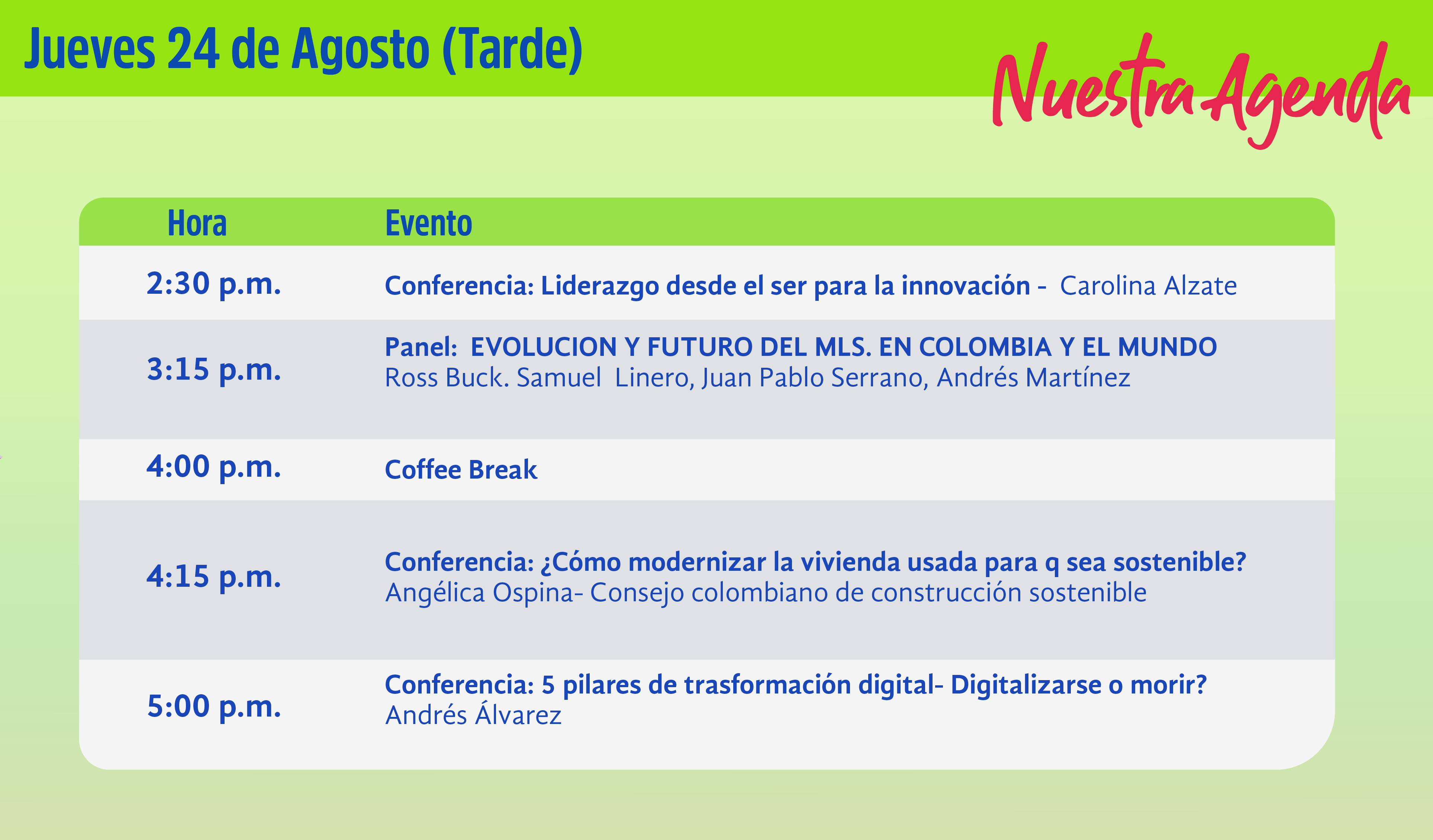 Jueves 24 de Agosto (Tarde)

Nuestra Agenda

| Hora | Evento |
|---|---|
| 2:30 p.m. | Conferencia: Liderazgo desde el ser para la innovación - Carolina Alzate |
| 3:15 p.m. | Panel: EVOLUCION Y FUTURO DEL MLS. EN COLOMBIA Y EL MUNDO Ross Buck. Samuel Linero, Juan Pablo Serrano, Andrés Martínez |
| 4:00 p.m. | Coffee Break |
| 4:15 p.m. | Conferencia: ¿Cómo modernizar la vivienda usada para q sea sostenible? Angélica Ospina- Consejo colombiano de construcción sostenible |
| 5:00 p.m. | Conferencia: 5 pilares de trasformación digital- Digitalizarse o morir? Andrés Álvarez |